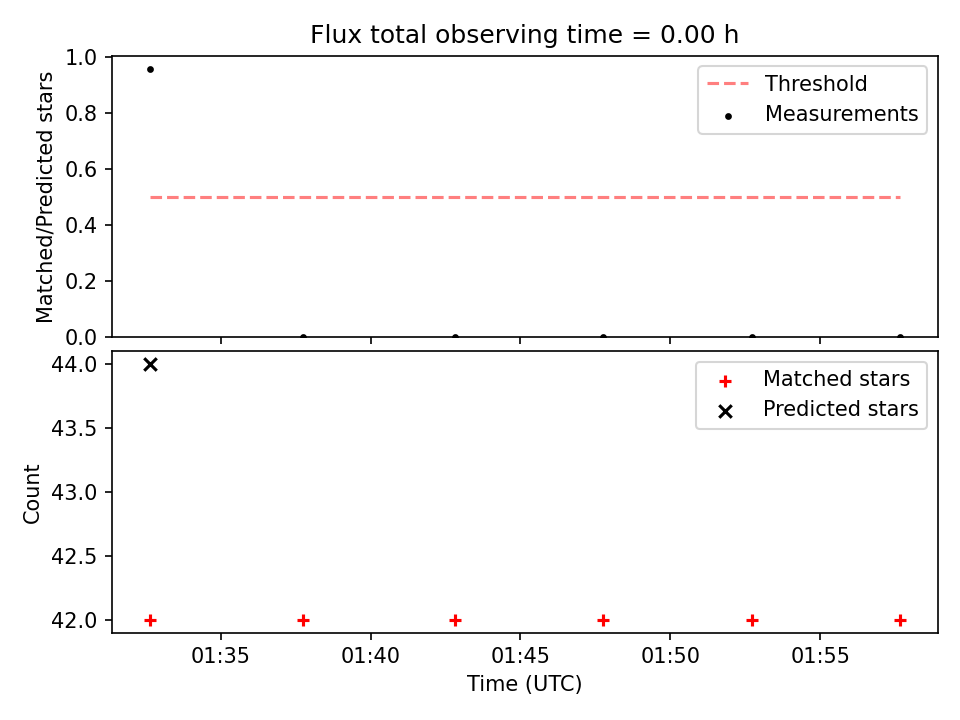 Flux total observing time = 0.00 h

Matched/Predicted stars

1.0
0.8
0.6
0.4
0.2
0.0

Threshold
Measurements

Count

44.0
43.5
43.0
42.5
42.0

Matched stars
Predicted stars

01:35
01:40
01:45
01:50
01:55

Time (UTC)